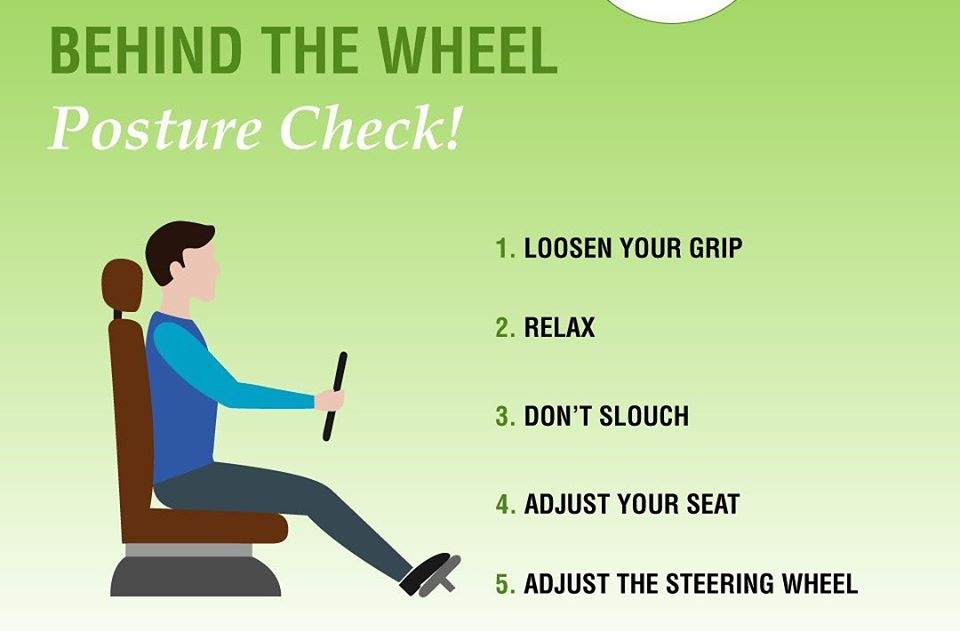 BEHIND THE WHEEL
Posture Check!

1. LOOSEN YOUR GRIP

2. RELAX

3. DON'T SLOUCH

4. ADJUST YOUR SEAT

5. ADJUST THE STEERING WHEEL